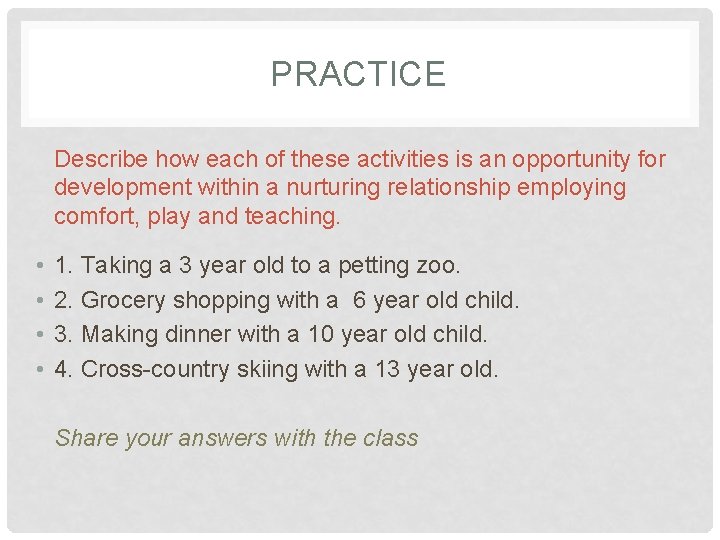 PRACTICE

Describe how each of these activities is an opportunity for development within a nurturing relationship employing comfort, play and teaching.

• 1. Taking a 3 year old to a petting zoo.
• 2. Grocery shopping with a  6 year old child.
• 3. Making dinner with a 10 year old child.
• 4. Cross-country skiing with a 13 year old.

Share your answers with the class